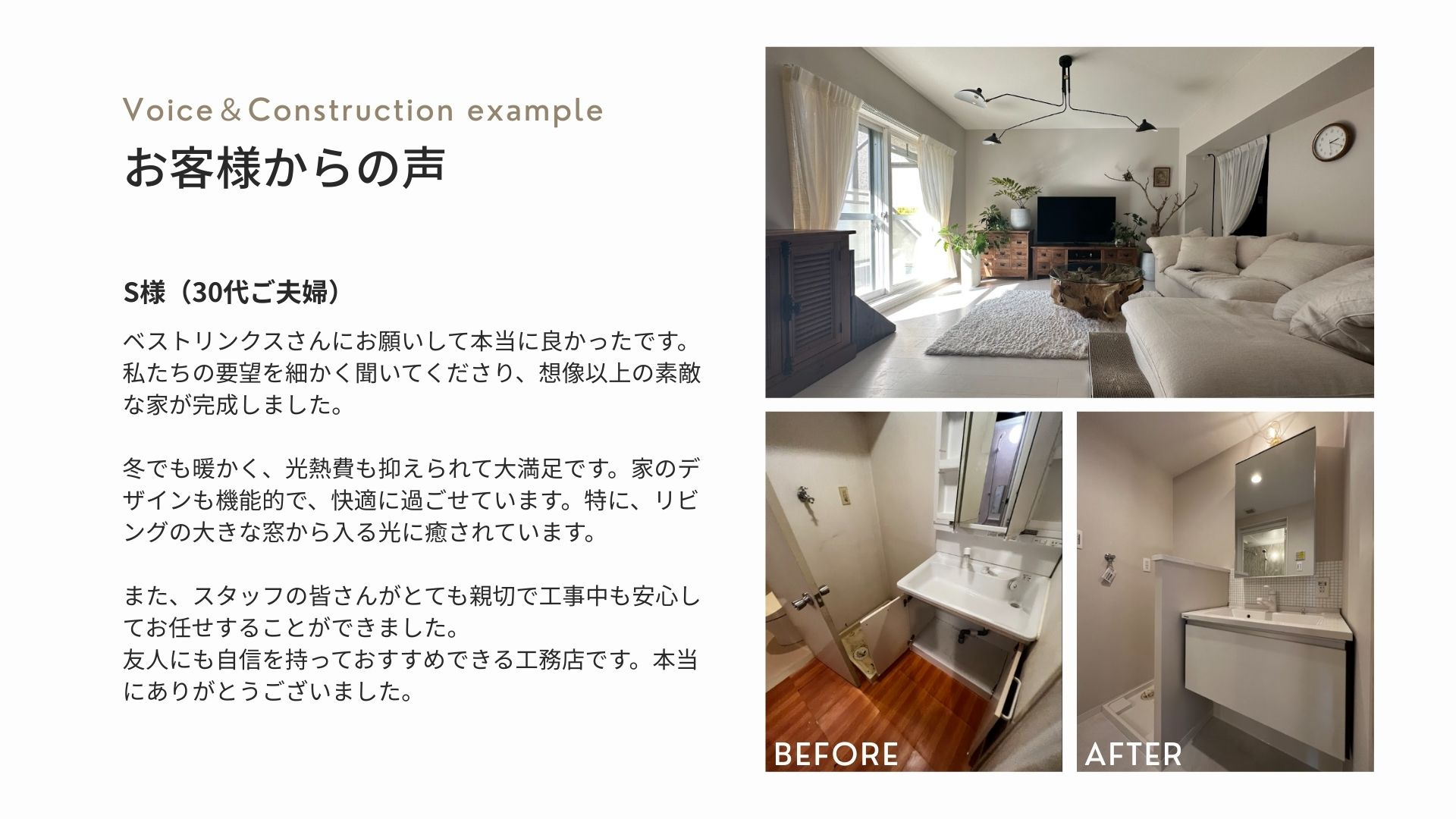 Voice＆Construction example
お客様からの声

S様（30代ご夫婦）

ベストリンクスさんにお願いして本当に良かったです。私たちの要望を細かく聞いてくださり、想像以上の素敵な家が完成しました。

冬でも暖かく、光熱費も抑えられて大満足です。家のデザインも機能的で、快適に過ごせています。特に、リビングの大きな窓から入る光に癒されています。

また、スタッフの皆さんがとても親切で工事中も安心してお任せすることができました。
友人にも自信を持っておすすめできる工務店です。本当にありがとうございました。

BEFORE

AFTER